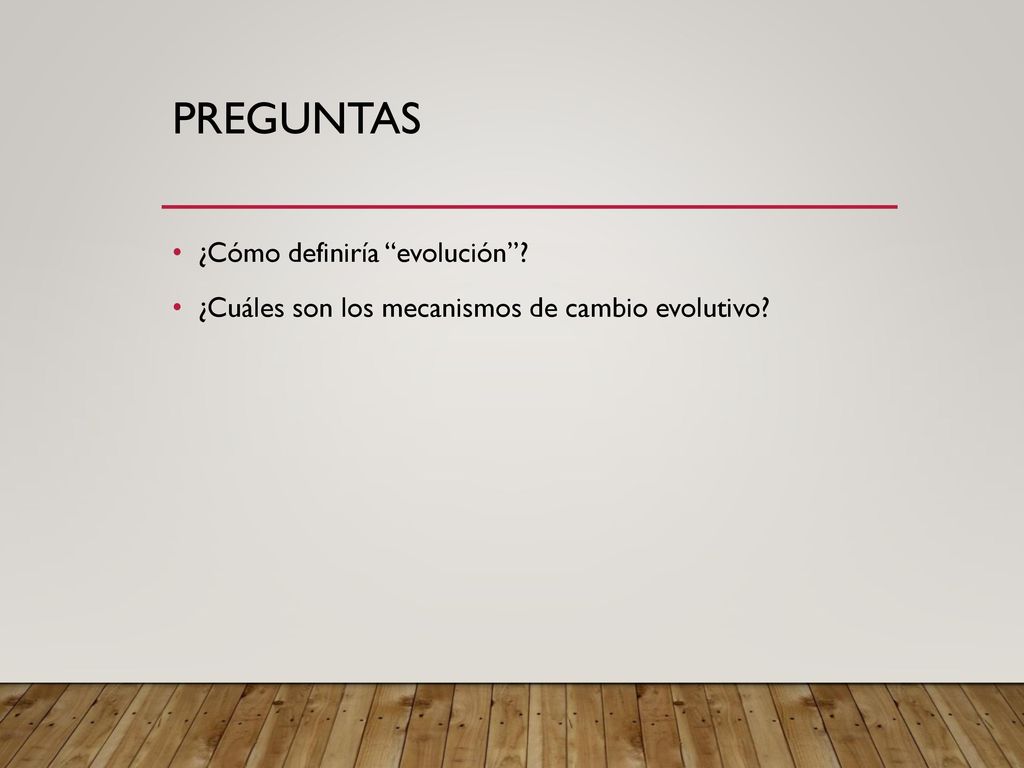 PREGUNTAS

• ¿Cómo definiría “evolución”?

• ¿Cuáles son los mecanismos de cambio evolutivo?